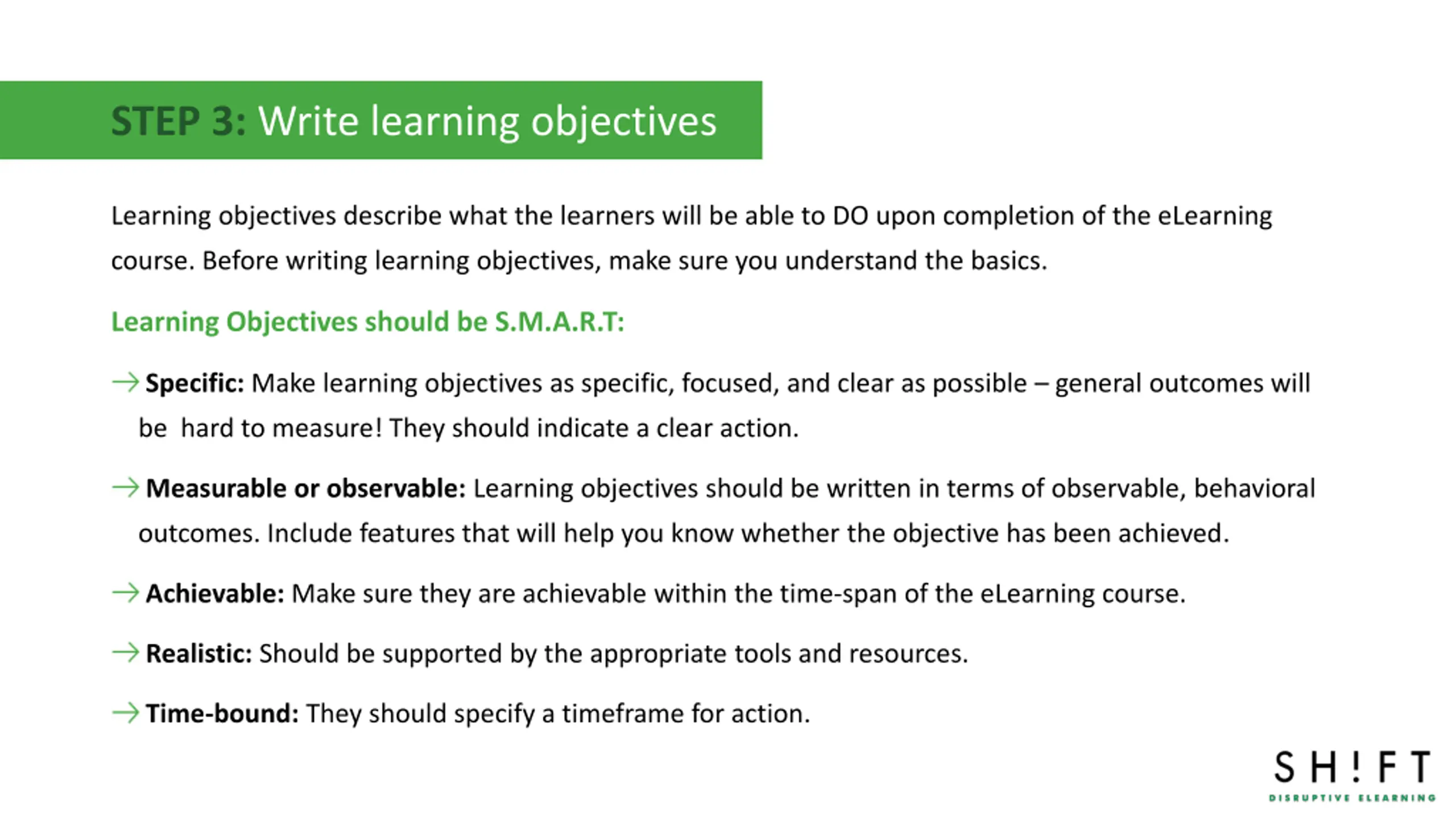 STEP 3: Write learning objectives

Learning objectives describe what the learners will be able to DO upon completion of the eLearning course. Before writing learning objectives, make sure you understand the basics.

Learning Objectives should be S.M.A.R.T:

→ Specific: Make learning objectives as specific, focused, and clear as possible – general outcomes will be hard to measure! They should indicate a clear action.

→ Measurable or observable: Learning objectives should be written in terms of observable, behavioral outcomes. Include features that will help you know whether the objective has been achieved.

→ Achievable: Make sure they are achievable within the time-span of the eLearning course.

→ Realistic: Should be supported by the appropriate tools and resources.

→ Time-bound: They should specify a timeframe for action.

SH!FT
DISRUPTIVE ELEARNING